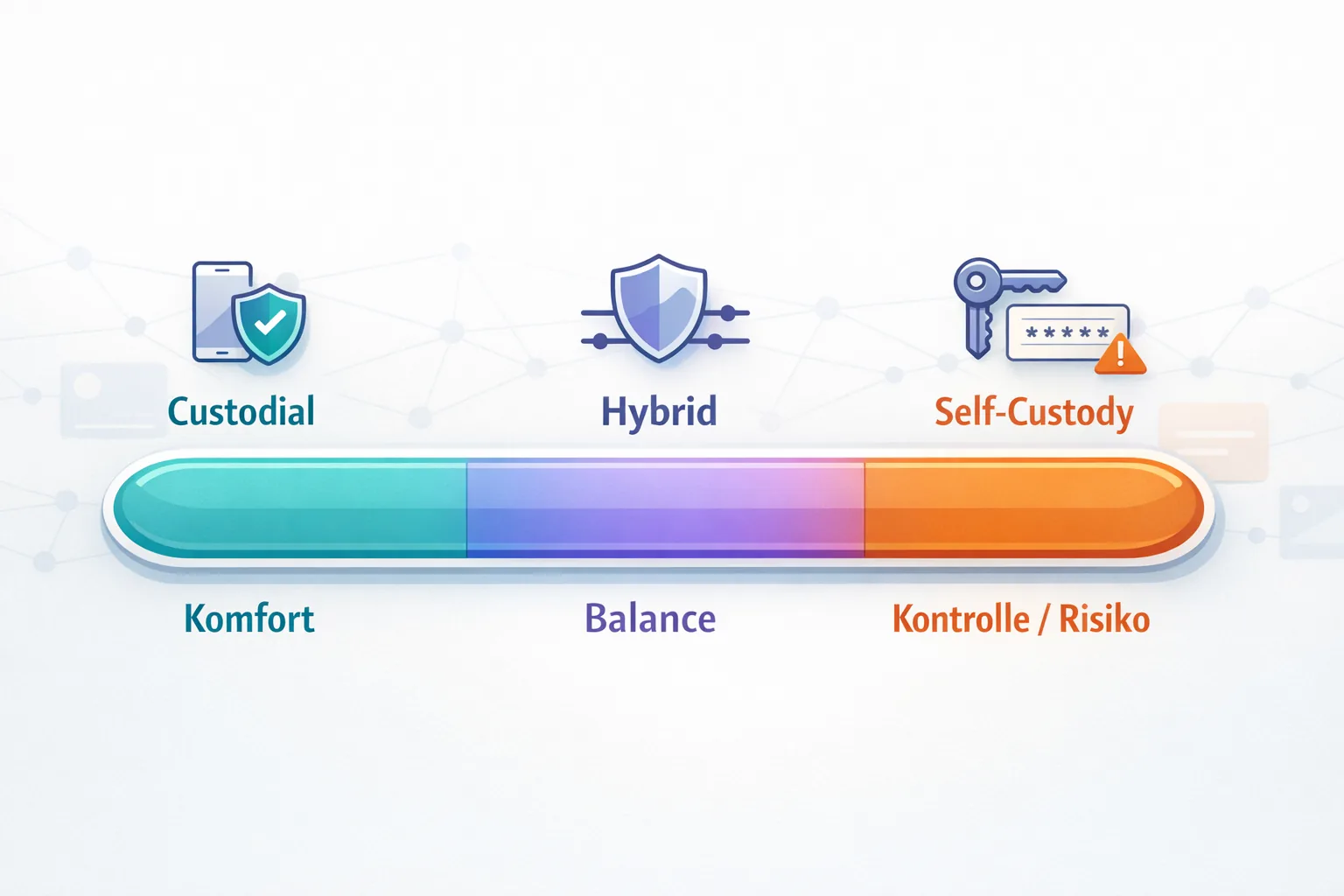 Custodial

Hybrid

*****

Self-Custody

Komfort

Balance

Kontrolle / Risiko